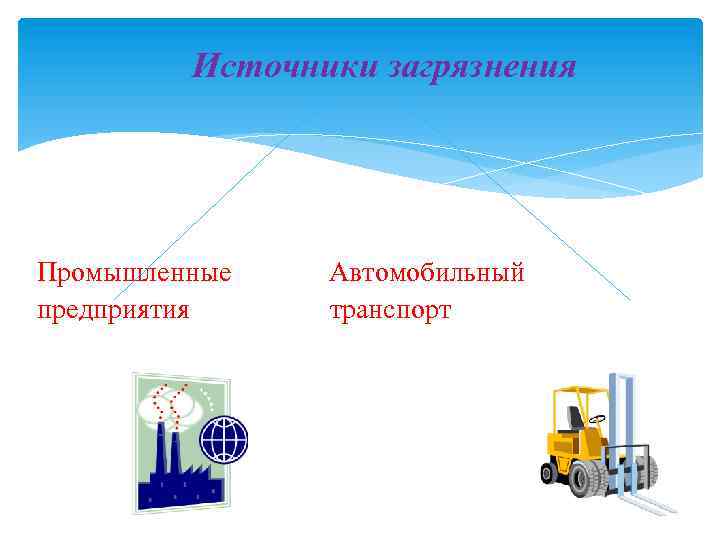 Источники загрязнения

Промышленные предприятия

Автомобильный транспорт